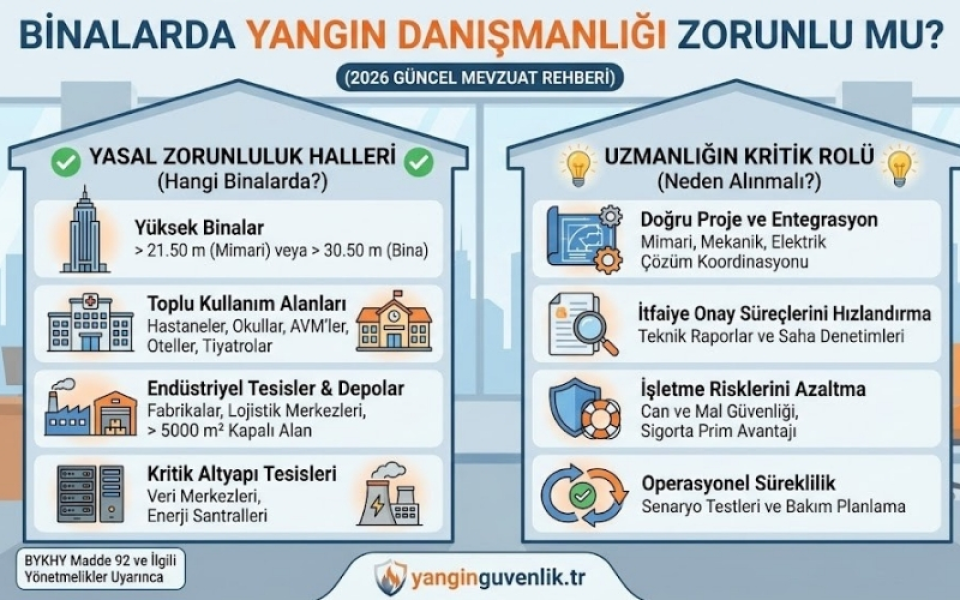 BİNALARDA YANGIN DANIŞMANLIĞI ZORUNLU MU?

(2026 GÜNCEL MEVZUAT REHBERİ)

YASAL ZORUNLULUK HALLERİ
(Hangi Binalarda?)

Yüksek Binalar
> 21.50 m (Mimari) veya > 30.50 m (Bina)

Toplu Kullanım Alanları
Hastaneler, Okullar, AVM'ler, Oteller, Tiyatrolar

Endüstriyel Tesisler & Depolar
Fabrikalar, Lojistik Merkezleri, > 5000 m² Kapalı Alan

Kritik Altyapı Tesisleri
Veri Merkezleri, Enerji Santralleri

UZMANLIĞIN KRİTİK ROLÜ
(Neden Alınmalı?)

Doğru Proje ve Entegrasyon
Mimari, Mekanik, Elektrik Çözüm Koordinasyonu

İtfaiye Onay Süreçlerini Hızlandırma
Teknik Raporlar ve Saha Denetimleri

İşletme Risklerini Azaltma
Can ve Mal Güvenliği, Sigorta Prim Avantajı

Operasyonel Süreklilik
Senaryo Testleri ve Bakım Planlama

BYKHY Madde 92 ve İlgili Yönetmelikler Uyarınca

yanginguvenlik.tr